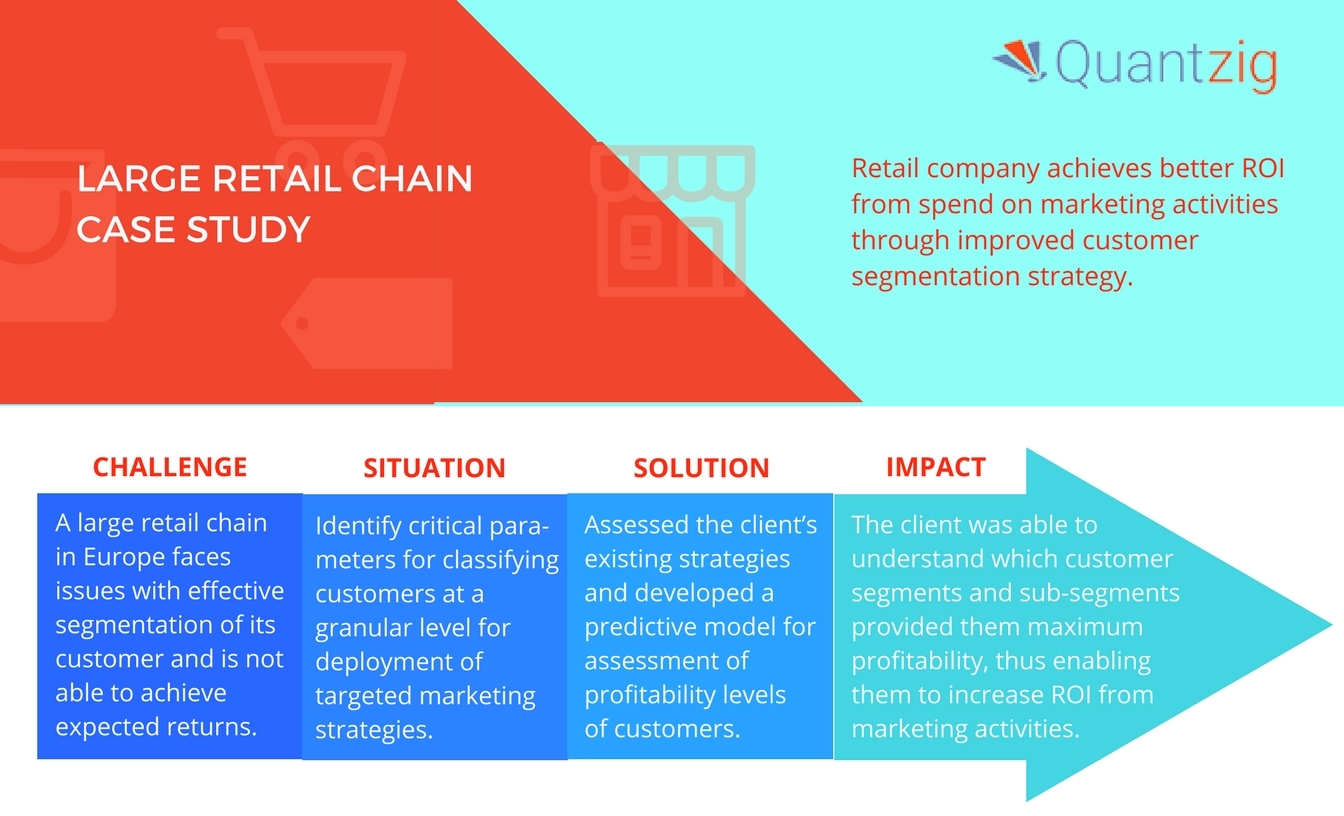 Quantzig

LARGE RETAIL CHAIN CASE STUDY

Retail company achieves better ROI from spend on marketing activities through improved customer segmentation strategy.

CHALLENGE

A large retail chain in Europe faces issues with effective segmentation of its customer and is not able to achieve expected returns.

SITUATION

Identify critical parameters for classifying customers at a granular level for deployment of targeted marketing strategies.

SOLUTION

Assessed the client's existing strategies and developed a predictive model for assessment of profitability levels of customers.

IMPACT

The client was able to understand which customer segments and sub-segments provided them maximum profitability, thus enabling them to increase ROI from marketing activities.